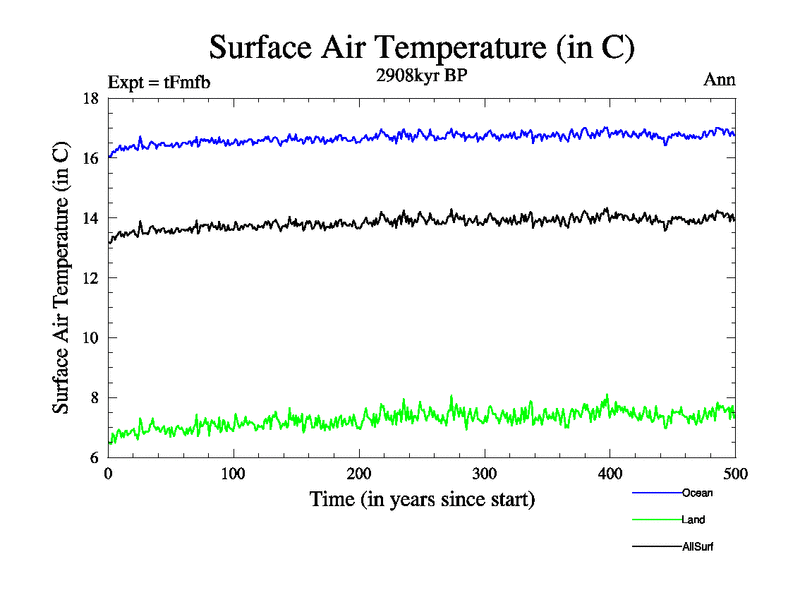 Surface Air Temperature (in C)

Expt = tFmfb

2908kyr BP

Ann

Surface Air Temperature (in C)

18
16
14
12
10
8
6

0
100
200
300
400
500

Time (in years since start)

Ocean
Land
AllSurf